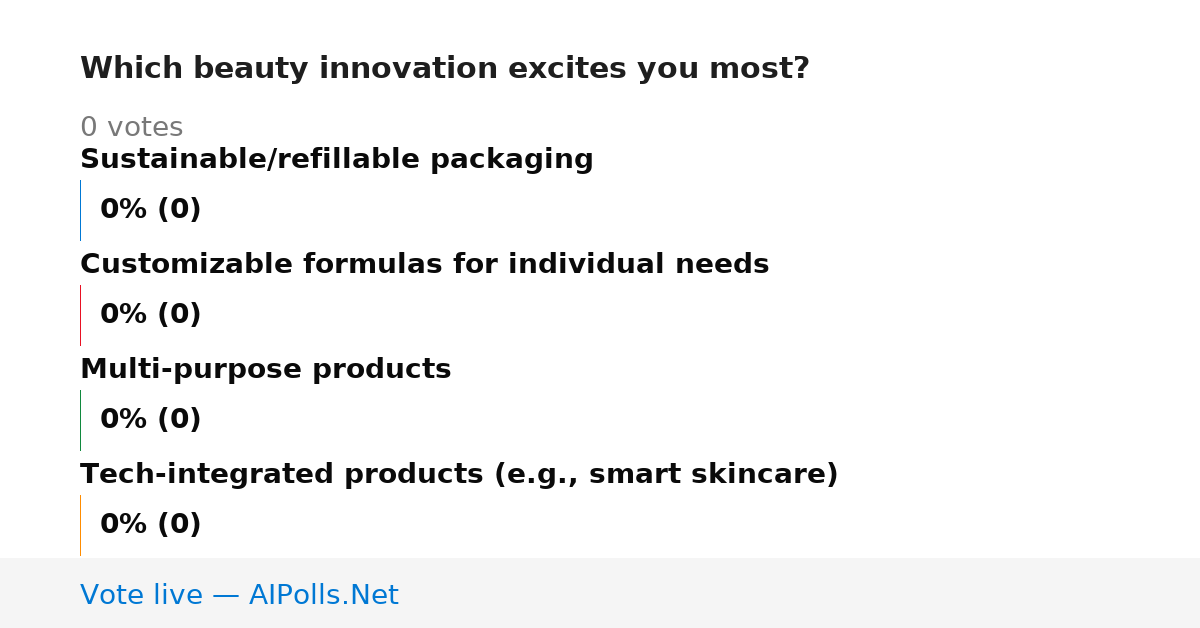 Which beauty innovation excites you most?

0 votes

Sustainable/refillable packaging

0% (0)

Customizable formulas for individual needs

0% (0)

Multi-purpose products

0% (0)

Tech-integrated products (e.g., smart skincare)

0% (0)

Vote live — AIPolls.Net